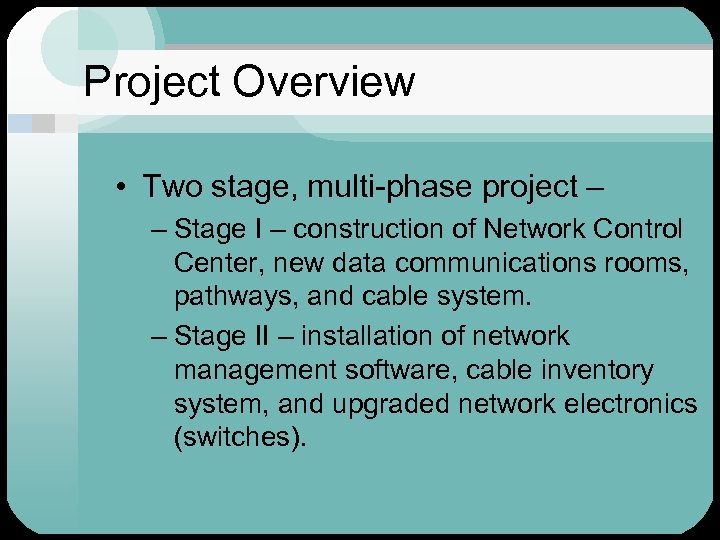 Project Overview

• Two stage, multi-phase project –

– Stage I – construction of Network Control Center, new data communications rooms, pathways, and cable system.

– Stage II – installation of network management software, cable inventory system, and upgraded network electronics (switches).